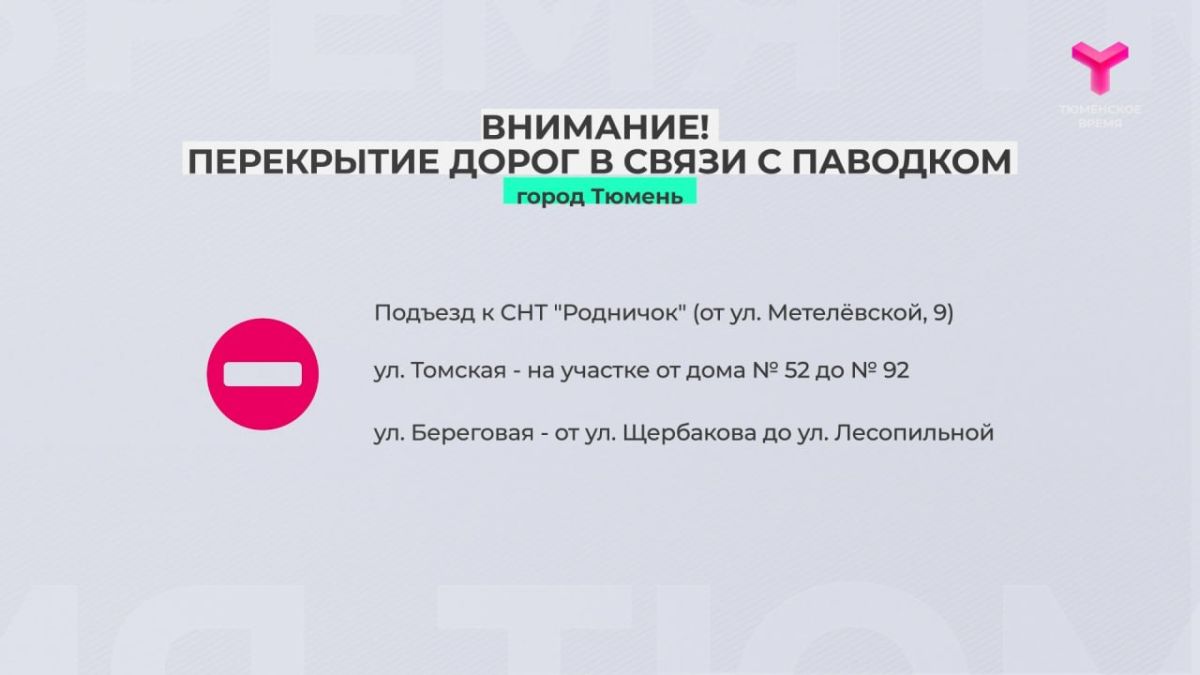 ТЮМЕНСКОЕ ВРЕМЯ

ВНИМАНИЕ!
ПЕРЕКРЫТИЕ ДОРОГ В СВЯЗИ С ПАВОДКОМ

город Тюмень

Подъезд к СНТ "Родничок" (от ул. Метелёвской, 9)

ул. Томская - на участке от дома № 52 до № 92

ул. Береговая - от ул. Щербакова до ул. Лесопильной